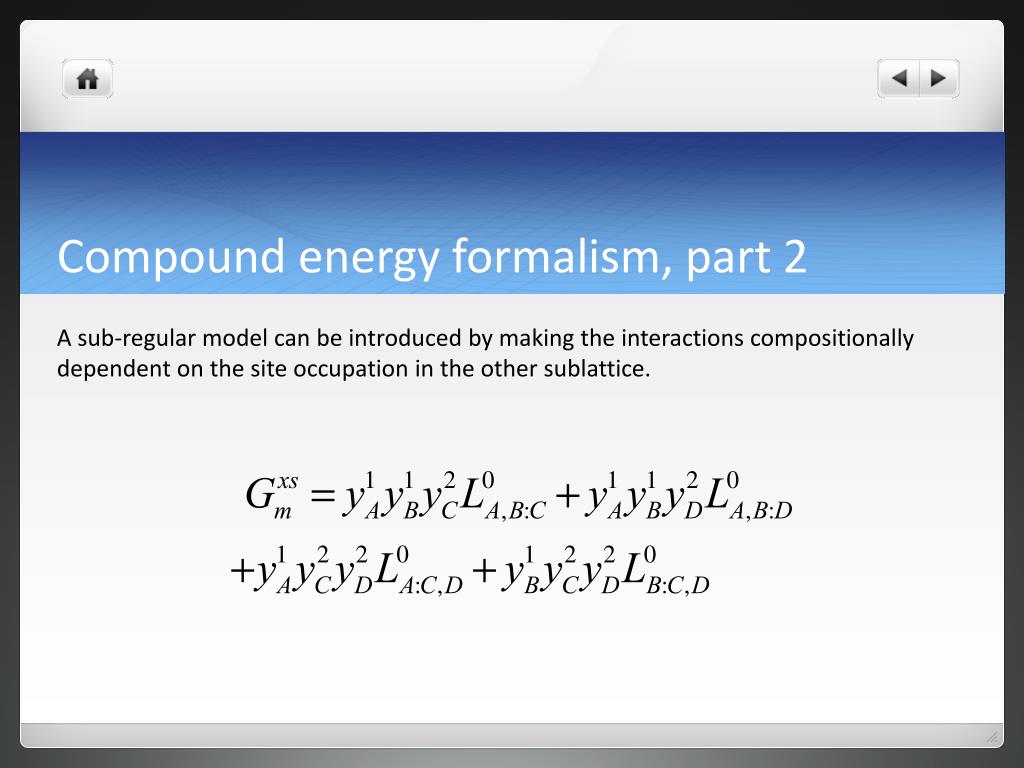 Compound energy formalism, part 2

A sub-regular model can be introduced by making the interactions compositionally dependent on the site occupation in the other sublattice.

$G_m^{xs} = y_A^1 y_B^1 y_C^2 L_{A,B:C}^0 + y_A^1 y_B^1 y_D^2 L_{A,B:D}^0$
$+ y_A^1 y_C^2 y_D^2 L_{A:C,D}^0 + y_B^1 y_C^2 y_D^2 L_{B:C,D}^0$